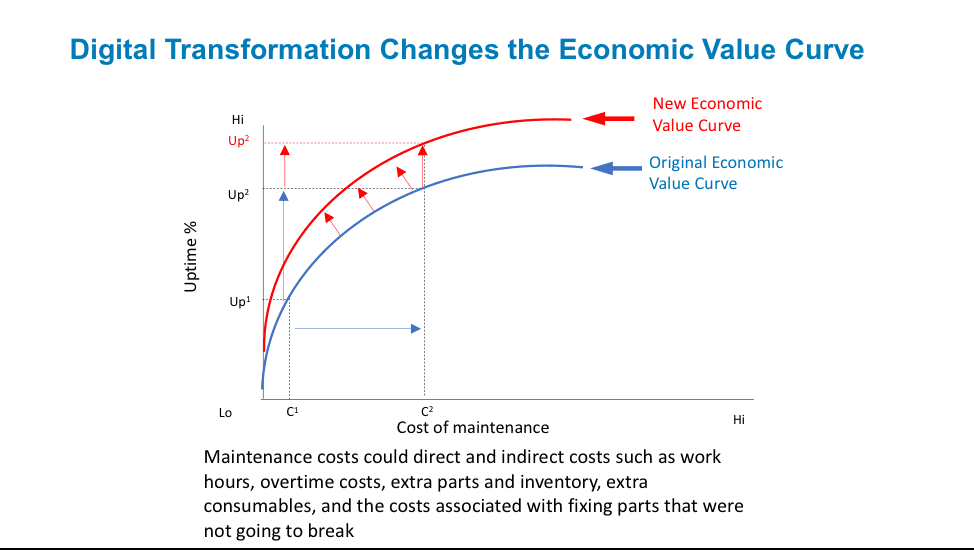 Digital Transformation Changes the Economic Value Curve

New Economic Value Curve

Original Economic Value Curve

Hi

$Up^2$

$Up^2$

Uptime %

$Up^1$

Lo

$C^1$

$C^2$

Cost of maintenance

Hi

Maintenance costs could direct and indirect costs such as work hours, overtime costs, extra parts and inventory, extra consumables, and the costs associated with fixing parts that were not going to break